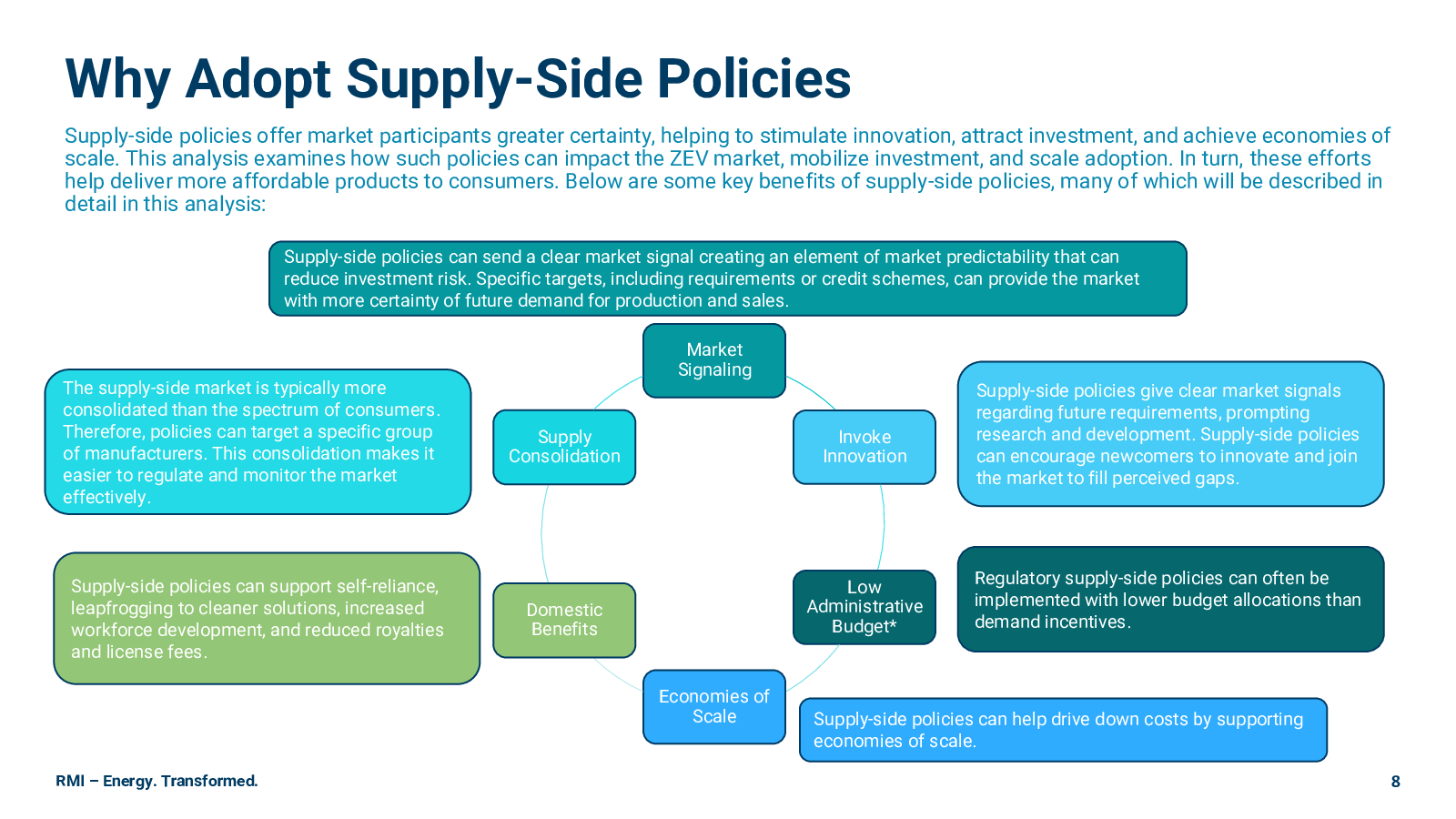 Why Adopt Supply-Side Policies

Supply-side policies offer market participants greater certainty, helping to stimulate innovation, attract investment, and achieve economies of scale. This analysis examines how such policies can impact the ZEV market, mobilize investment, and scale adoption. In turn, these efforts help deliver more affordable products to consumers. Below are some key benefits of supply-side policies, many of which will be described in detail in this analysis:

Supply-side policies can send a clear market signal creating an element of market predictability that can reduce investment risk. Specific targets, including requirements or credit schemes, can provide the market with more certainty of future demand for production and sales.

Market Signaling

The supply-side market is typically more consolidated than the spectrum of consumers. Therefore, policies can target a specific group of manufacturers. This consolidation makes it easier to regulate and monitor the market effectively.

Supply Consolidation

Invoke Innovation

Supply-side policies give clear market signals regarding future requirements, prompting research and development. Supply-side policies can encourage newcomers to innovate and join the market to fill perceived gaps.

Supply-side policies can support self-reliance, leapfrogging to cleaner solutions, increased workforce development, and reduced royalties and license fees.

Domestic Benefits

Low Administrative Budget*

Regulatory supply-side policies can often be implemented with lower budget allocations than demand incentives.

Economies of Scale

Supply-side policies can help drive down costs by supporting economies of scale.

RMI – Energy. Transformed.

8